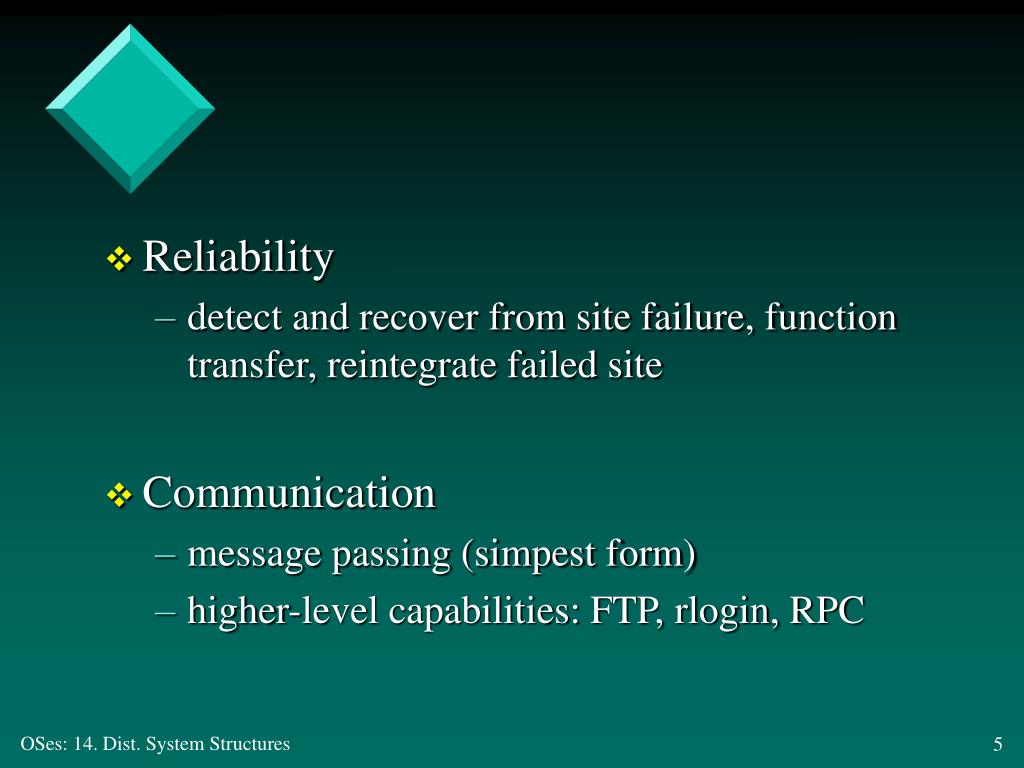 ❖ Reliability

– detect and recover from site failure, function transfer, reintegrate failed site

❖ Communication

– message passing (simpest form)

– higher-level capabilities: FTP, rlogin, RPC

OSes: 14. Dist. System Structures

5